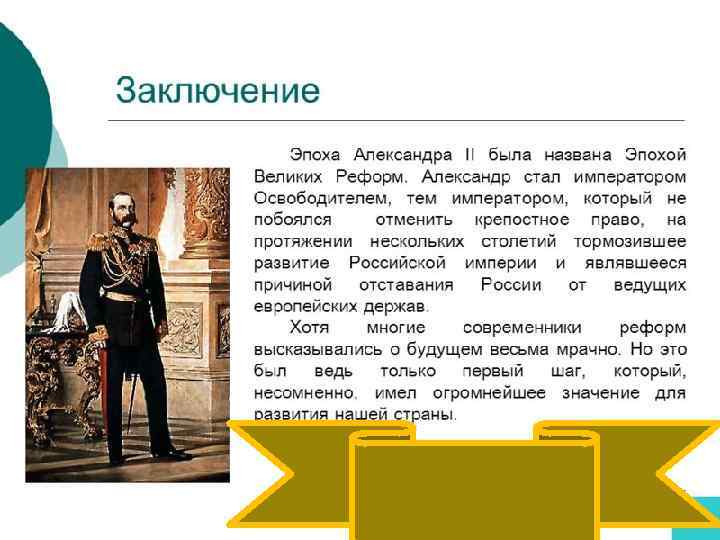 Заключение

Эпоха Александра II была названа Эпохой Великих Реформ. Александр стал императором Освободителем, тем императором, который не побоялся отменить крепостное право, на протяжении нескольких столетий тормозившее развитие Российской империи и являвшееся причиной отставания России от ведущих европейских держав.

Хотя многие современники реформ высказывались о будущем весьма мрачно. Но это был ведь только первый шаг, который, несомненно, имел огромнейшее значение для развития нашей страны.